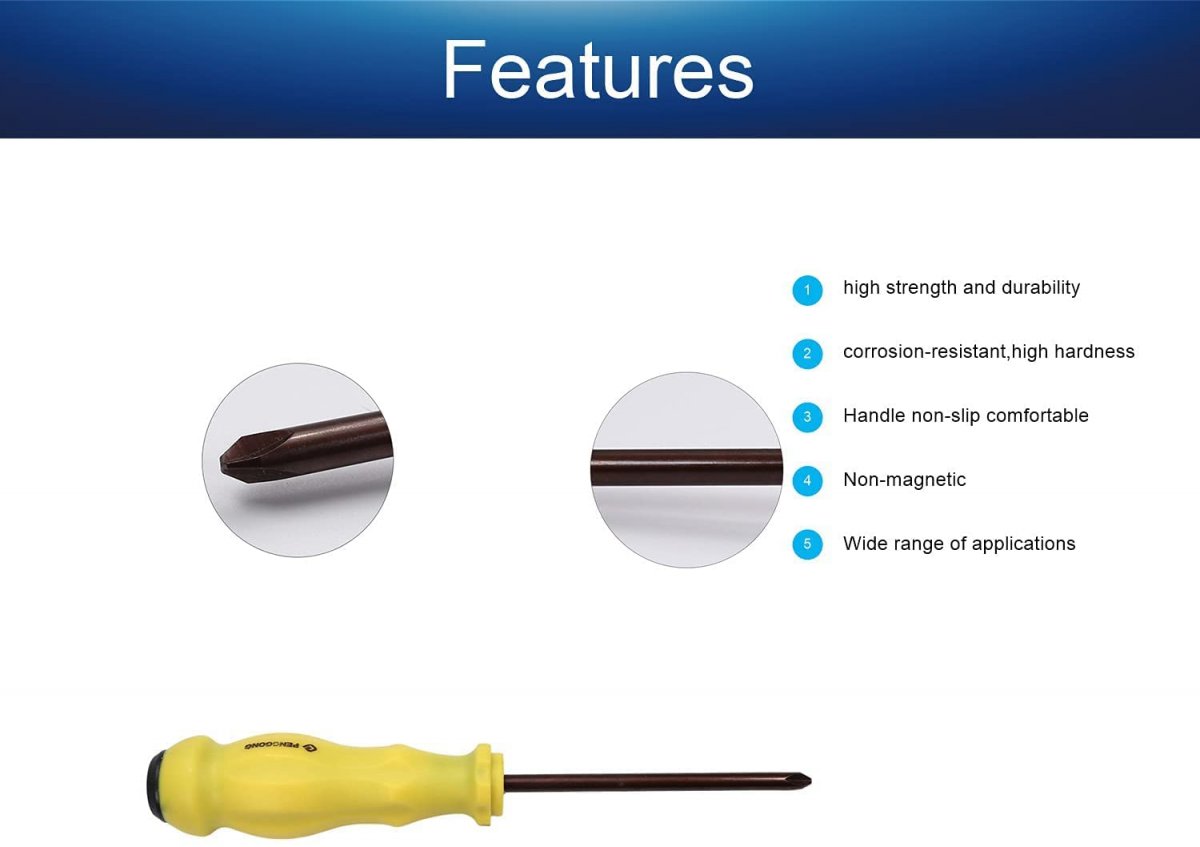 Features

1 high strength and durability

2 corrosion-resistant,high hardness

3 Handle non-slip comfortable

4 Non-magnetic

5 Wide range of applications

PENGGONG